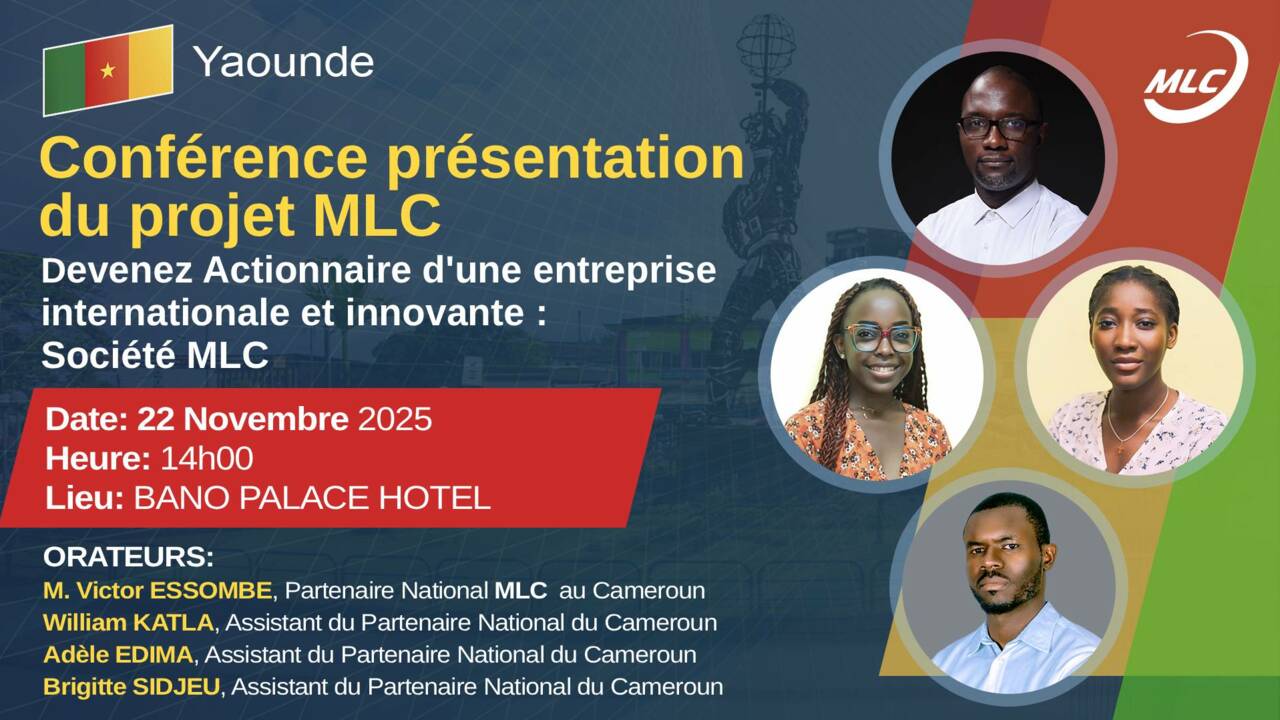 Yaounde

MLC

Conférence présentation du projet MLC

Devenez Actionnaire d'une entreprise internationale et innovante : Société MLC

Date: 22 Novembre 2025
Heure: 14h00
Lieu: BANO PALACE HOTEL

ORATEURS:
M. Victor ESSOMBE, Partenaire National MLC au Cameroun
William KATLA, Assistant du Partenaire National du Cameroun
Adèle EDIMA, Assistant du Partenaire National du Cameroun
Brigitte SIDJEU, Assistant du Partenaire National du Cameroun